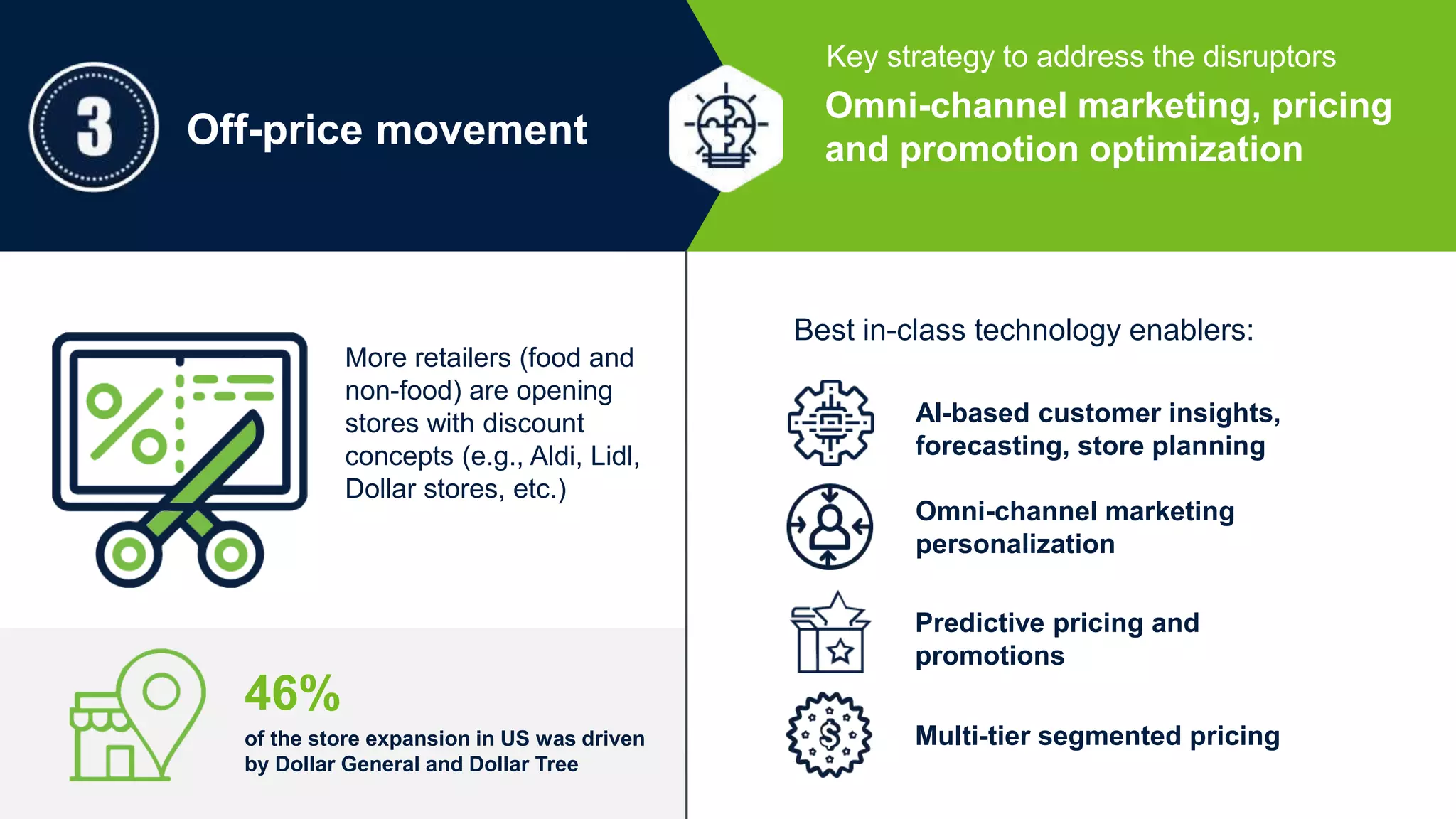 3

Off-price movement

Key strategy to address the disruptors

Omni-channel marketing, pricing and promotion optimization

More retailers (food and non-food) are opening stores with discount concepts (e.g., Aldi, Lidl, Dollar stores, etc.)

46%

of the store expansion in US was driven by Dollar General and Dollar Tree

Best in-class technology enablers:

AI-based customer insights, forecasting, store planning

Omni-channel marketing personalization

Predictive pricing and promotions

Multi-tier segmented pricing